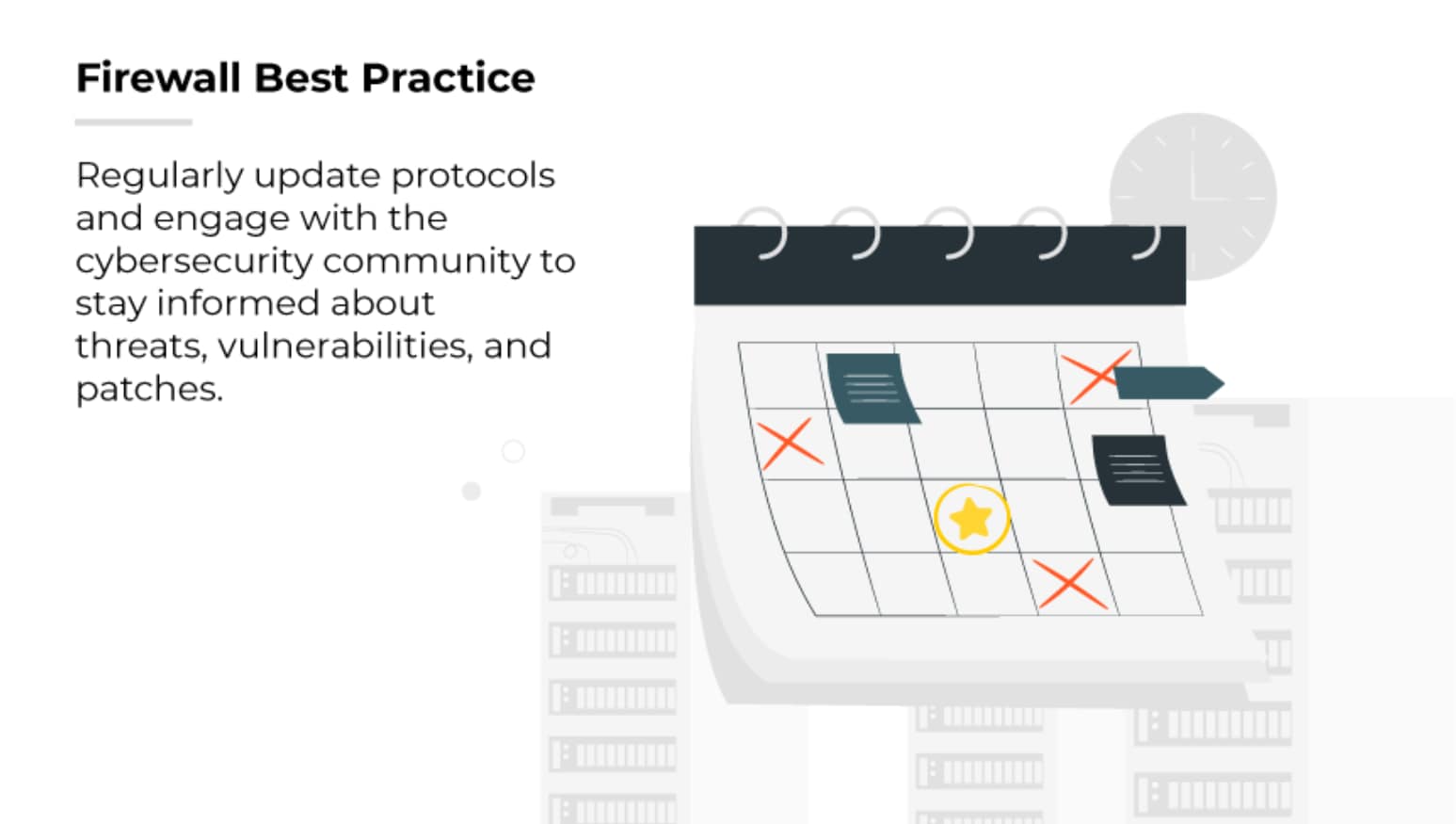 Firewall Best Practice

Regularly update protocols and engage with the cybersecurity community to stay informed about threats, vulnerabilities, and patches.